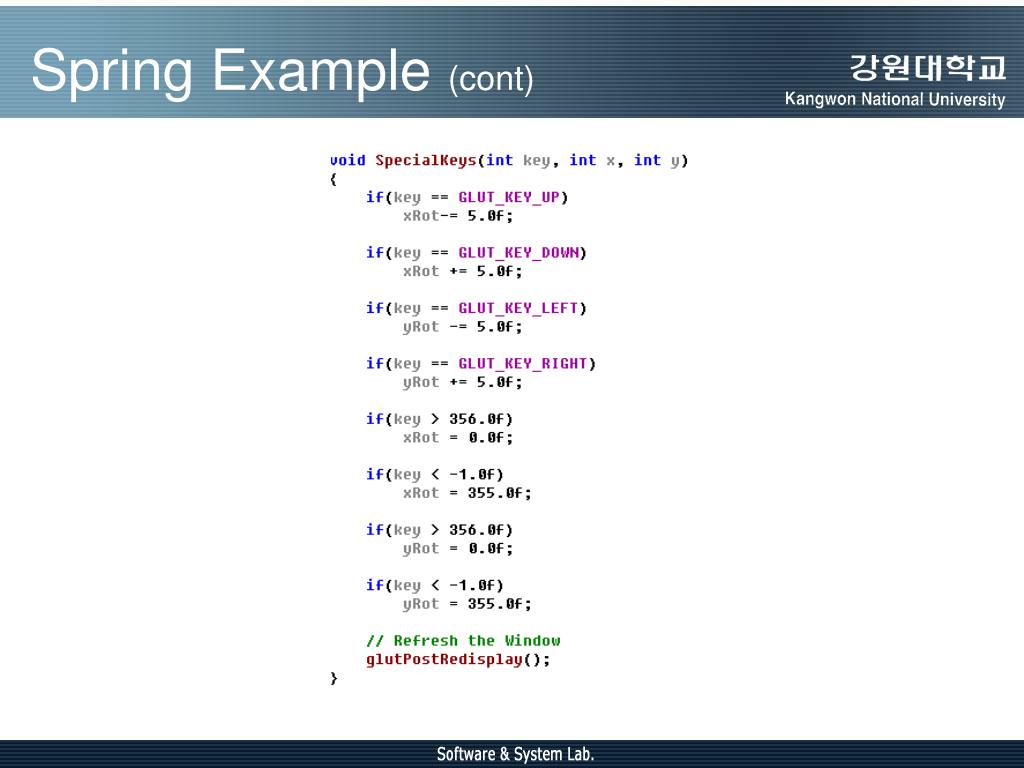 Spring Example (cont)

강원대학교
Kangwon National University

void SpecialKeys(int key, int x, int y)
{
    if(key == GLUT_KEY_UP)
        xRot-= 5.0f;

    if(key == GLUT_KEY_DOWN)
        xRot += 5.0f;

    if(key == GLUT_KEY_LEFT)
        yRot -= 5.0f;

    if(key == GLUT_KEY_RIGHT)
        yRot += 5.0f;

    if(key > 356.0f)
        xRot = 0.0f;

    if(key < -1.0f)
        xRot = 355.0f;

    if(key > 356.0f)
        yRot = 0.0f;

    if(key < -1.0f)
        yRot = 355.0f;

    // Refresh the Window
    glutPostRedisplay();
}

Software & System Lab.